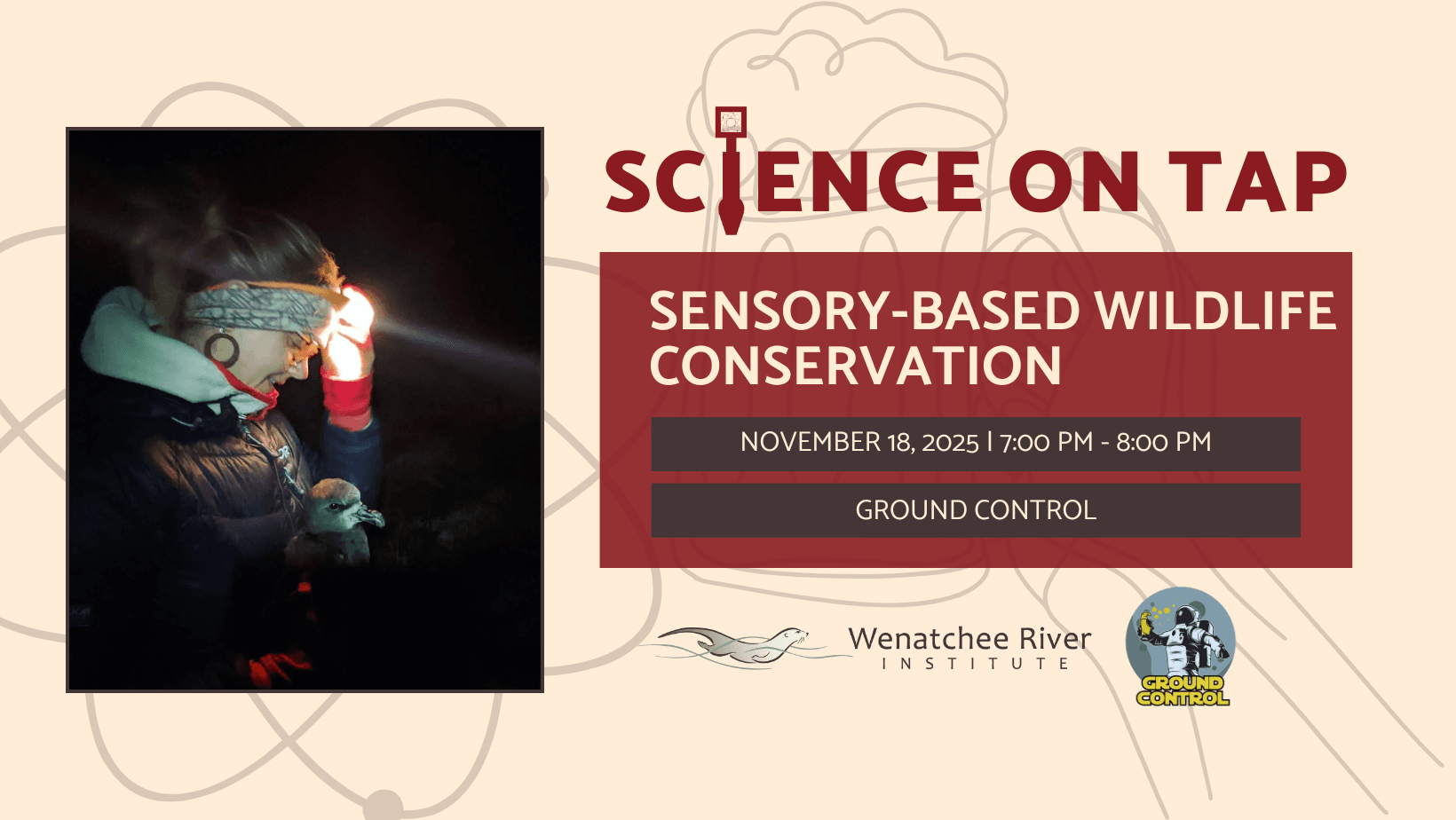 SCIENCE ON TAP

SENSORY-BASED WILDLIFE CONSERVATION

NOVEMBER 18, 2025 | 7:00 PM - 8:00 PM

GROUND CONTROL

Wenatchee River INSTITUTE

GROUND CONTROL